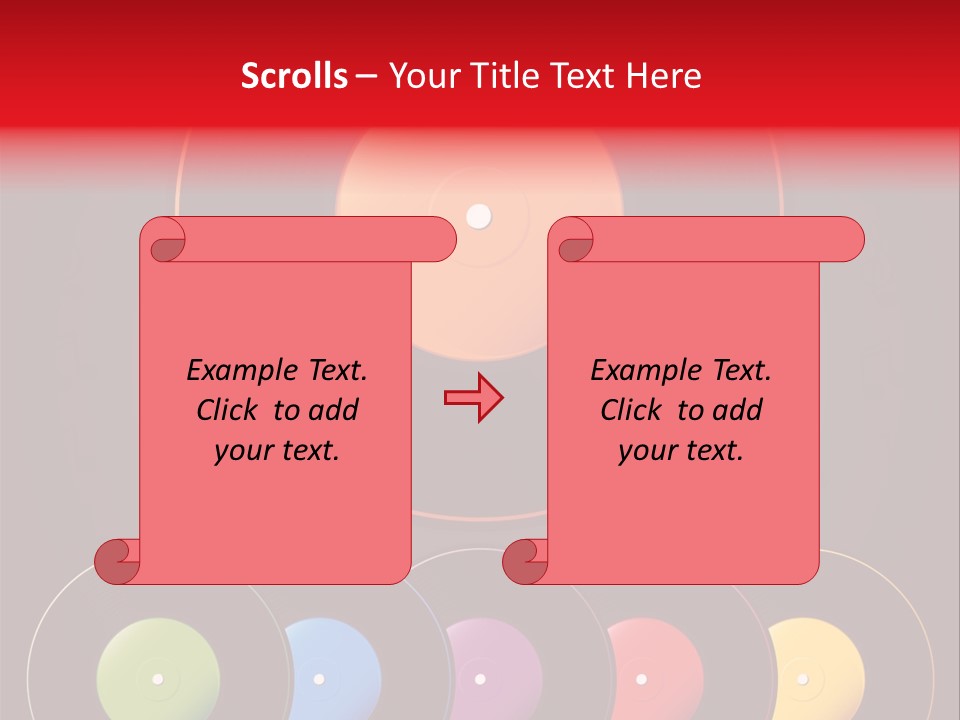 Scrolls – Your Title Text Here

Example Text. Click to add your text.

Example Text. Click to add your text.